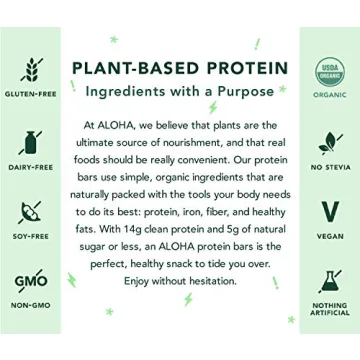 GLUTEN-FREE

DAIRY-FREE

SOY-FREE

GMO

NON-GMO

PLANT-BASED PROTEIN

Ingredients with a Purpose

At ALOHA, we believe that plants are the ultimate source of nourishment, and that real foods should be really convenient. Our protein bars use simple, organic ingredients that are naturally packed with the tools your body needs to do its best: protein, iron, fiber, and healthy fats. With 14g clean protein and 5g of natural sugar or less, an ALOHA protein bars is the perfect, healthy snack to tide you over. Enjoy without hesitation.

USDA ORGANIC

ORGANIC

NO STEVIA

V

VEGAN

NOTHING ARTIFICIAL